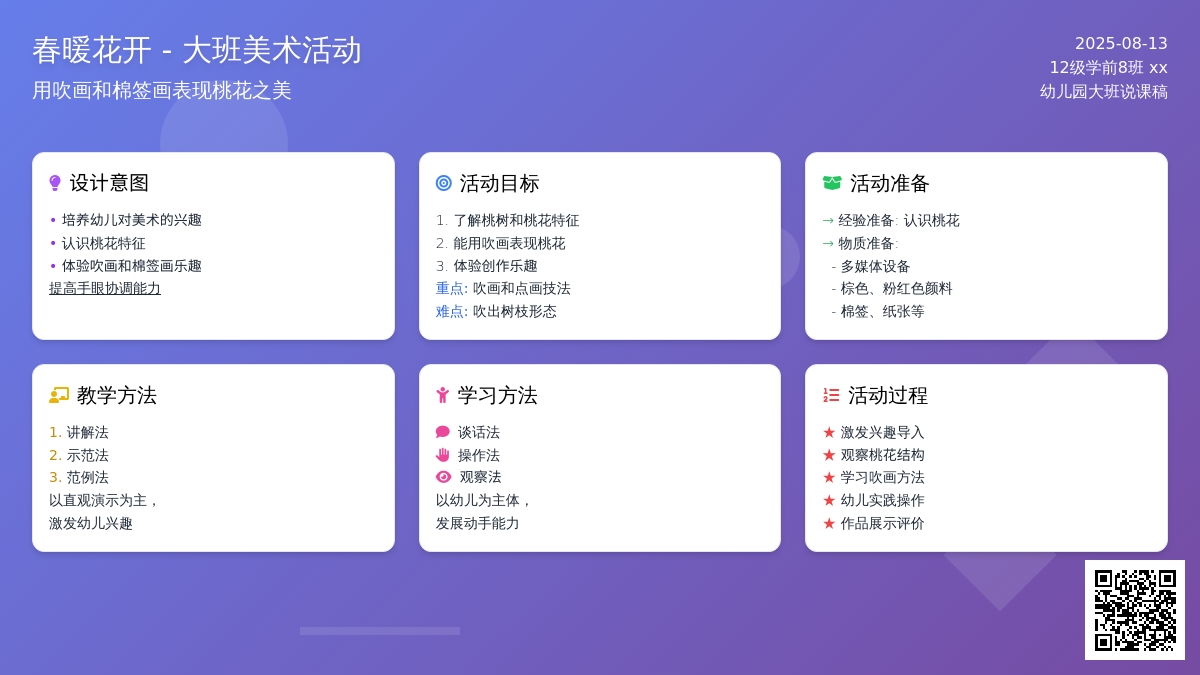 春暖花开 - 大班美术活动

用吹画和棉签画表现桃花之美

2025-08-13
12级学前8班 xx
幼儿园大班说课稿

设计意图

• 培养幼儿对美术的兴趣
• 认识桃花特征
• 体验吹画和棉签画乐趣
提高手眼协调能力

活动目标

1. 了解桃树和桃花特征
2. 能用吹画表现桃花
3. 体验创作乐趣
重点: 吹画和点画技法
难点: 吹出树枝形态

活动准备

→ 经验准备: 认识桃花
→ 物质准备:
- 多媒体设备
- 棕色、粉红色颜料
- 棉签、纸张等

教学方法

1. 讲解法
2. 示范法
3. 范例法
以直观演示为主，
激发幼儿兴趣

学习方法

谈话法
操作法
观察法
以幼儿为主体，
发展动手能力

活动过程

★ 激发兴趣导入
★ 观察桃花结构
★ 学习吹画方法
★ 幼儿实践操作
★ 作品展示评价